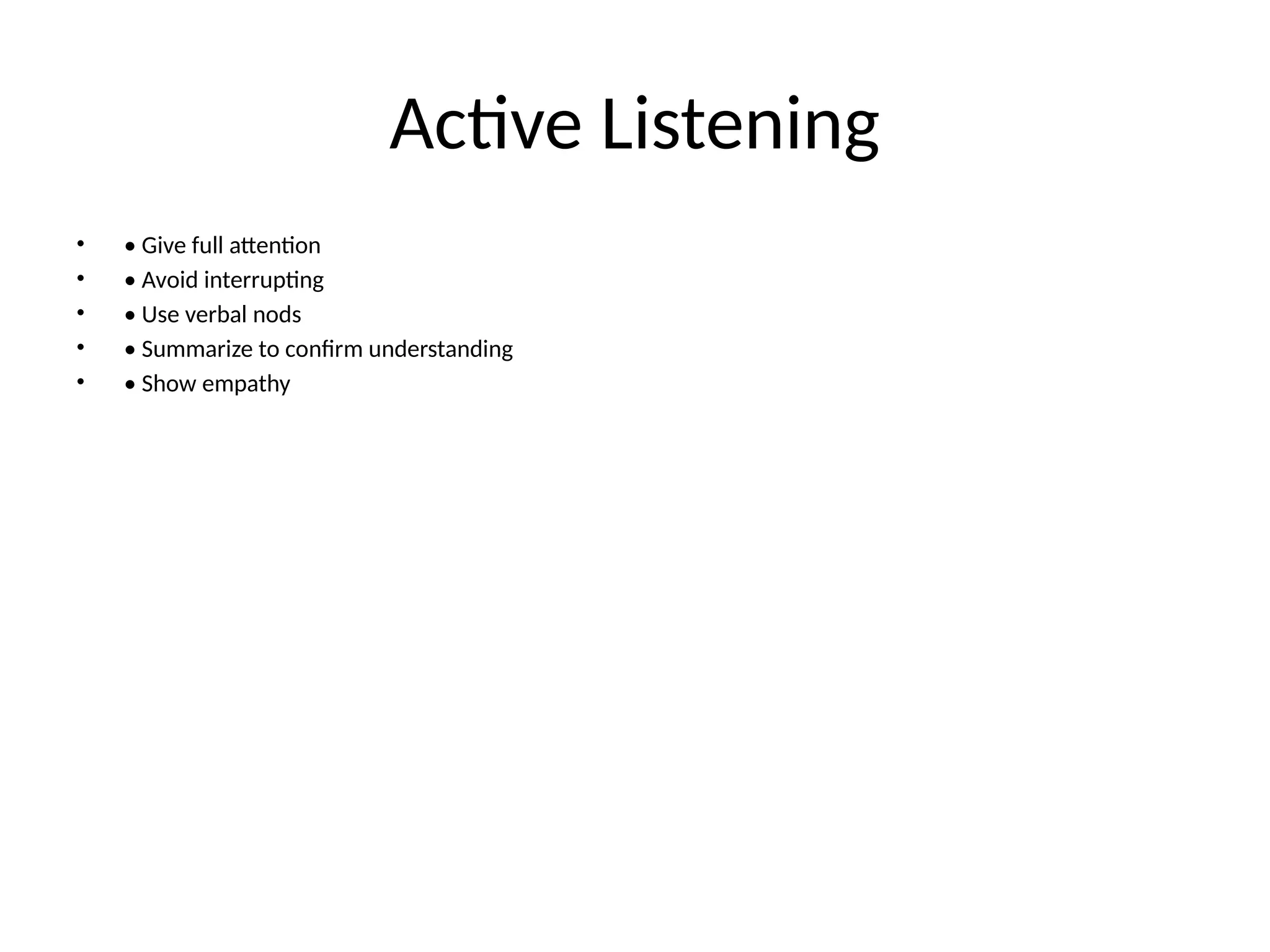 Active Listening

• • Give full attention
• • Avoid interrupting
• • Use verbal nods
• • Summarize to confirm understanding
• • Show empathy